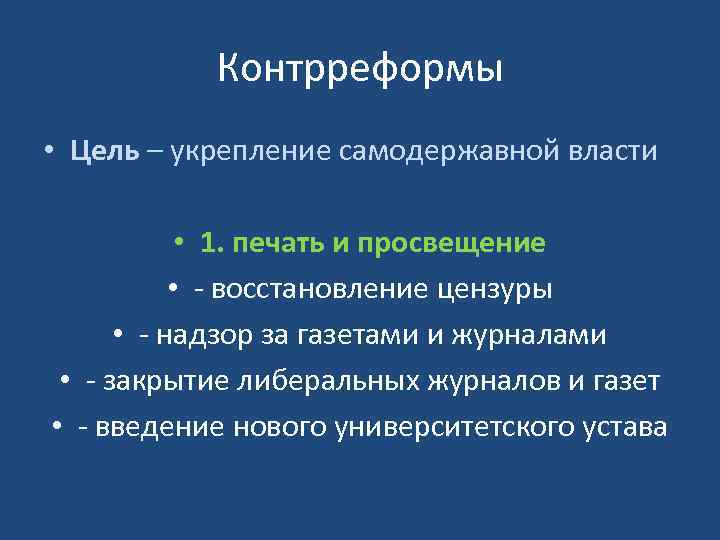 Контрреформы

• Цель – укрепление самодержавной власти

• 1. печать и просвещение
• - восстановление цензуры
• - надзор за газетами и журналами
• - закрытие либеральных журналов и газет
• - введение нового университетского устава